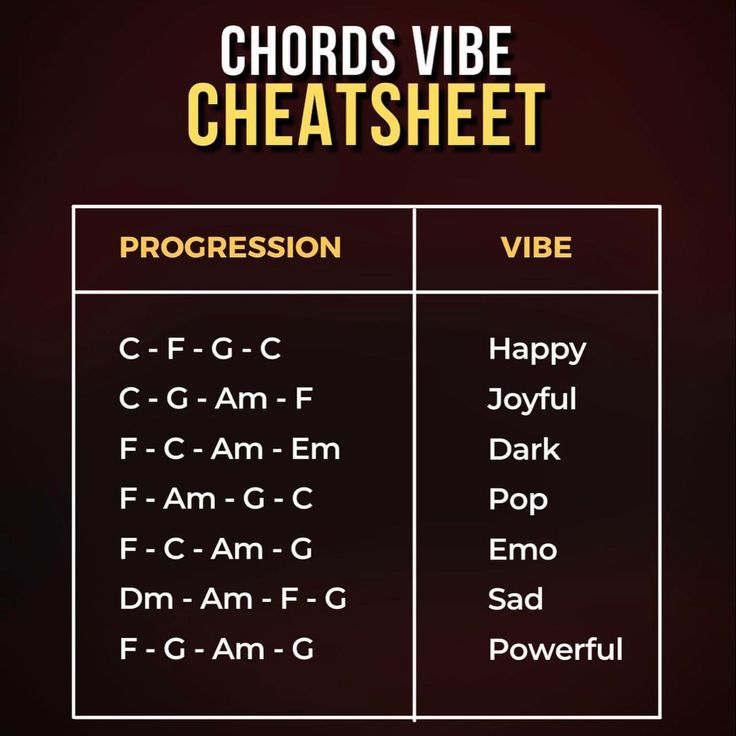 CHORDS VIBE
CHEATSHEET

| PROGRESSION | VIBE |
|---|---|
| C - F - G - C | Happy |
| C - G - Am - F | Joyful |
| F - C - Am - Em | Dark |
| F - Am - G - C | Pop |
| F - C - Am - G | Emo |
| Dm - Am - F - G | Sad |
| F - G - Am - G | Powerful |